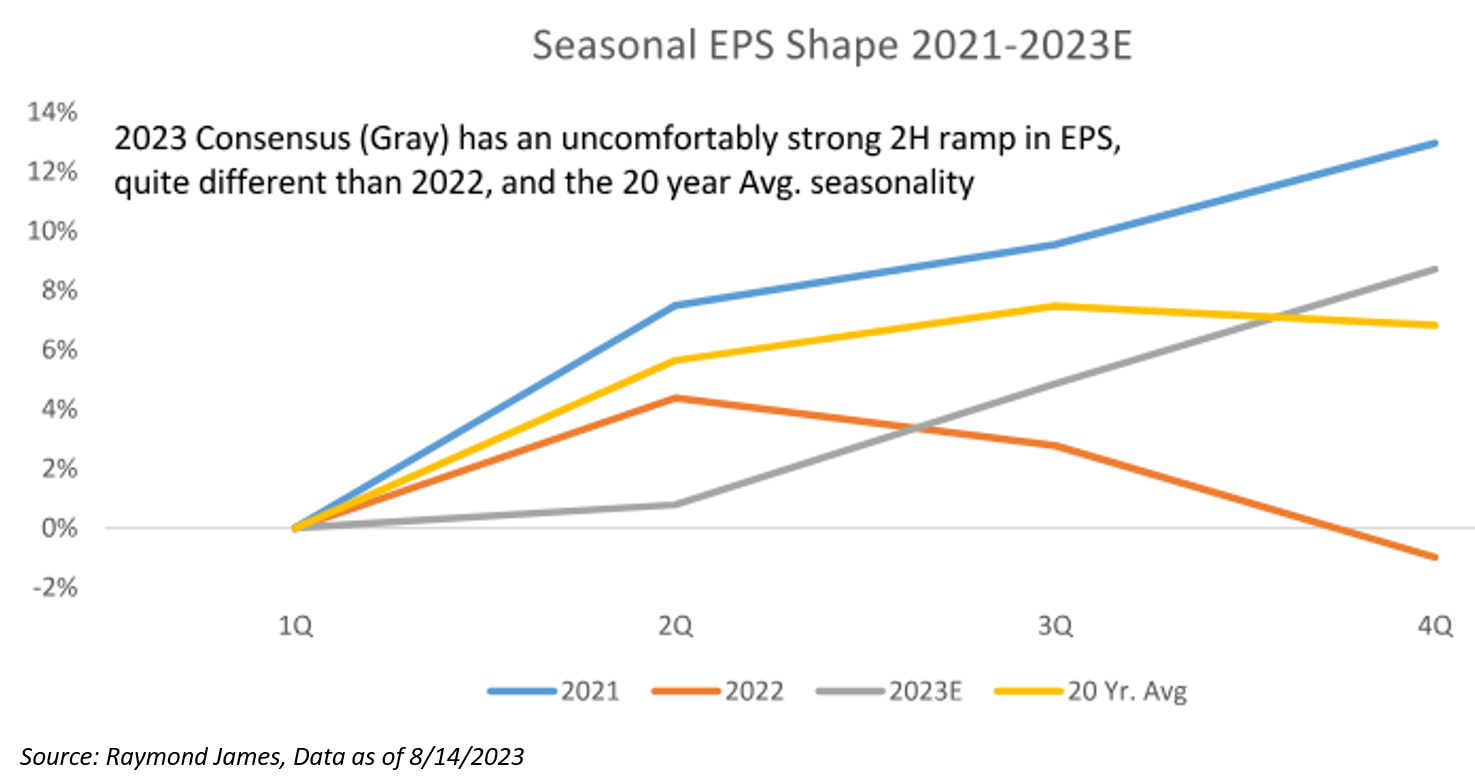 Seasonal EPS Shape 2021-2023E

2023 Consensus (Gray) has an uncomfortably strong 2H ramp in EPS, quite different than 2022, and the 20 year Avg. seasonality

14%
12%
10%
8%
6%
4%
2%
0%
-2%

1Q
2Q
3Q
4Q

2021
2022
2023E
20 Yr. Avg

Source: Raymond James, Data as of 8/14/2023